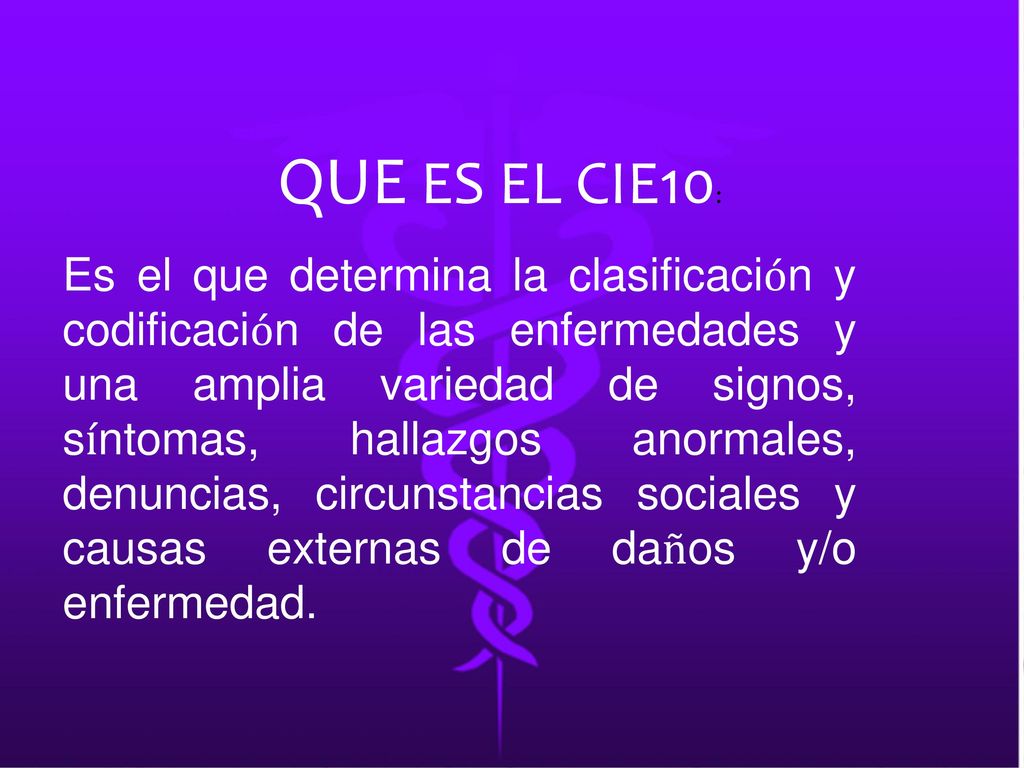 QUE ES EL CIE10:

Es el que determina la clasificación y codificación de las enfermedades y una amplia variedad de signos, síntomas, hallazgos anormales, denuncias, circunstancias sociales y causas externas de daños y/o enfermedad.